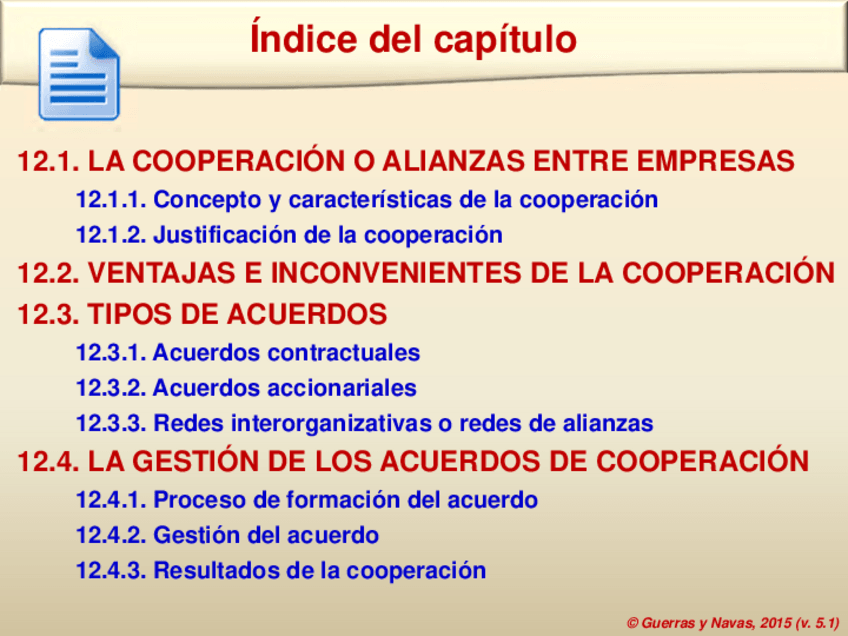 Índice del capítulo

12.1. LA COOPERACIÓN O ALIANZAS ENTRE EMPRESAS
12.1.1. Concepto y características de la cooperación
12.1.2. Justificación de la cooperación
12.2. VENTAJAS E INCONVENIENTES DE LA COOPERACIÓN
12.3. TIPOS DE ACUERDOS
12.3.1. Acuerdos contractuales
12.3.2. Acuerdos accionariales
12.3.3. Redes interorganizativas o redes de alianzas
12.4. LA GESTIÓN DE LOS ACUERDOS DE COOPERACIÓN
12.4.1. Proceso de formación del acuerdo
12.4.2. Gestión del acuerdo
12.4.3. Resultados de la cooperación

© Guerras y Navas, 2015 (v. 5.1)